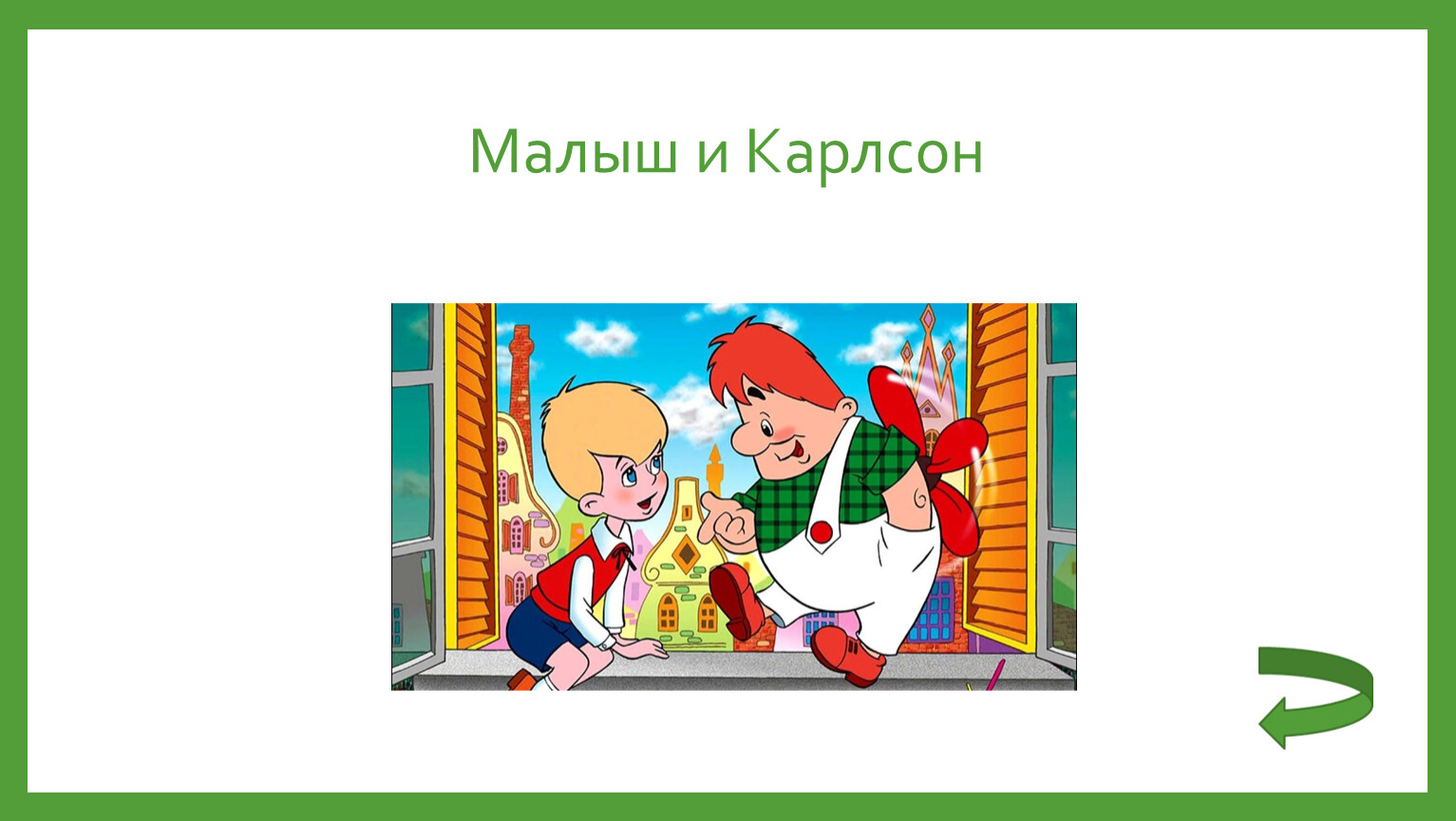 Малыш и Карлсон